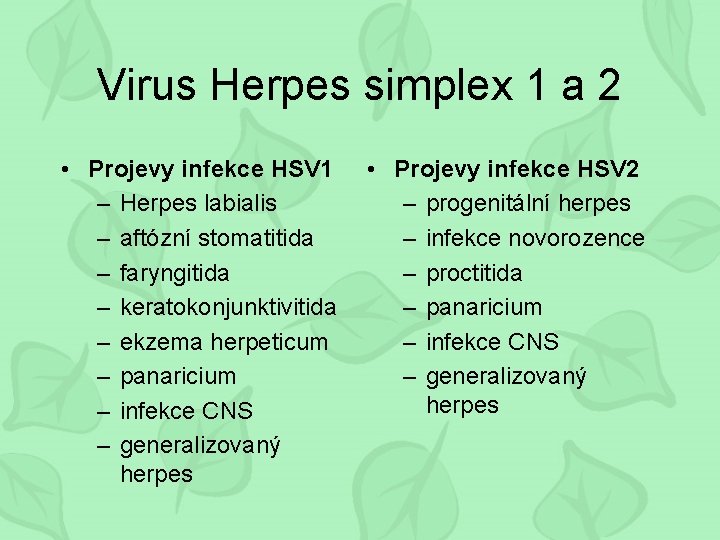 Virus Herpes simplex 1 a 2

• Projevy infekce HSV1
– Herpes labialis
– aftózní stomatitida
– faryngitida
– keratokonjunktivitida
– ekzema herpeticum
– panaricium
– infekce CNS
– generalizovaný herpes

• Projevy infekce HSV2
– progenitální herpes
– infekce novorozence
– proctitida
– panaricium
– infekce CNS
– generalizovaný herpes